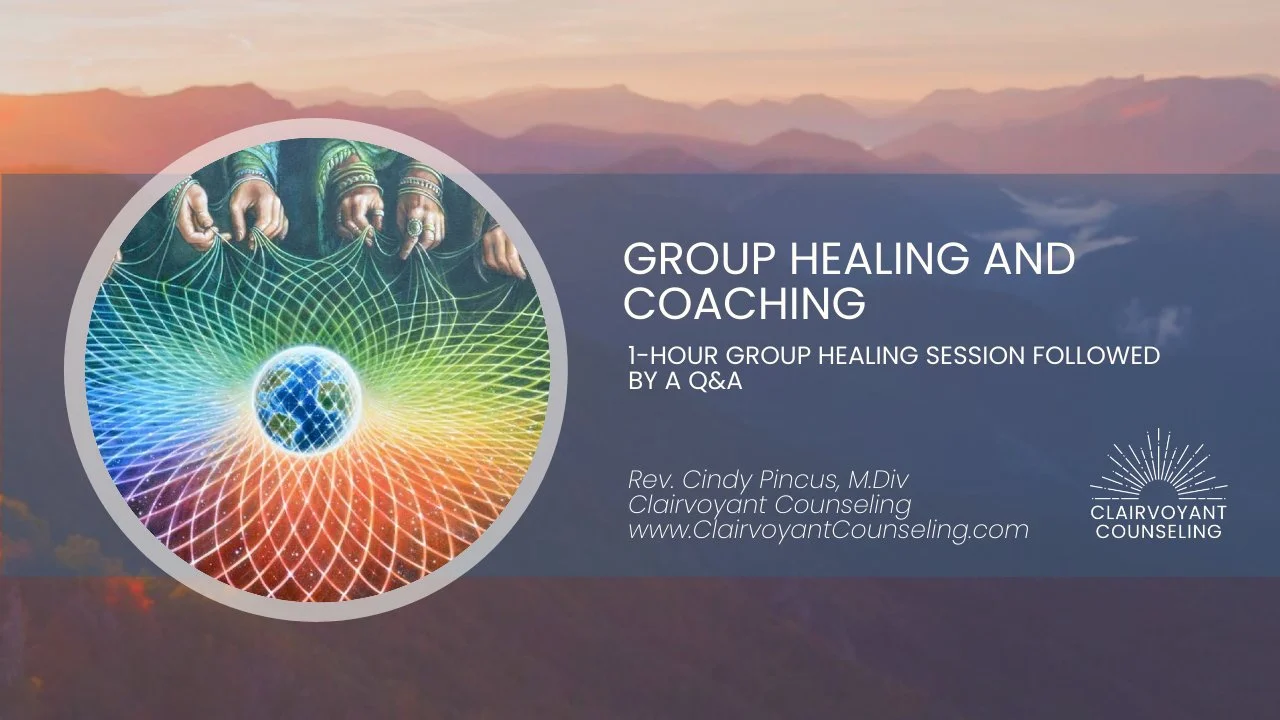 GROUP HEALING AND COACHING

1-HOUR GROUP HEALING SESSION FOLLOWED BY A Q&A

Rev. Cindy Pincus, M.Div
Clairvoyant Counseling
www.ClairvoyantCounseling.com

CLAIRVOYANT COUNSELING